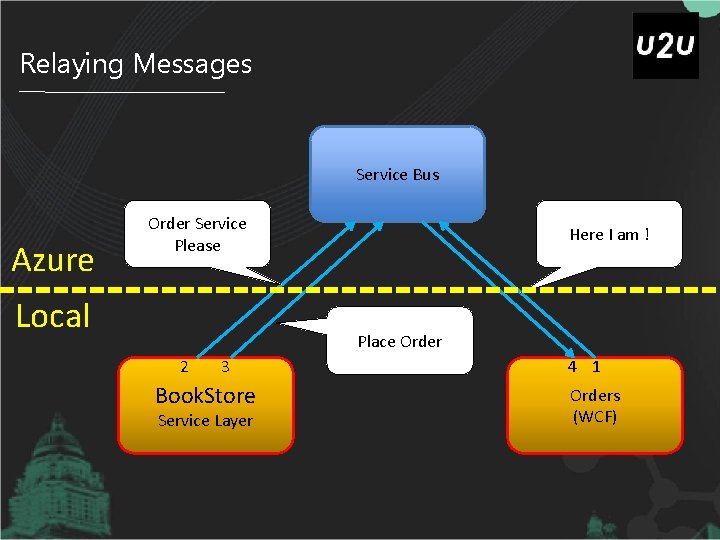 Relaying Messages

U2U

Service Bus

Order Service Please

Here I am !

Azure

Local

Place Order

2 3

BookStore

Service Layer

4 1

Orders

(WCF)